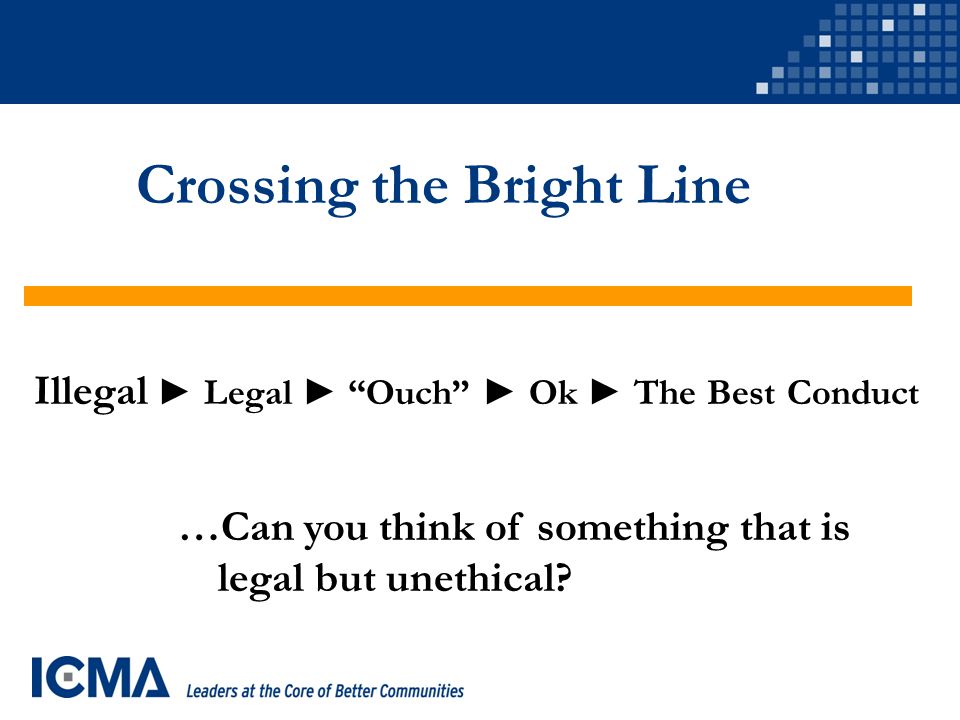 Crossing the Bright Line

Illegal ► Legal ► “Ouch” ► Ok ► The Best Conduct

…Can you think of something that is legal but unethical?

ICMA Leaders at the Core of Better Communities